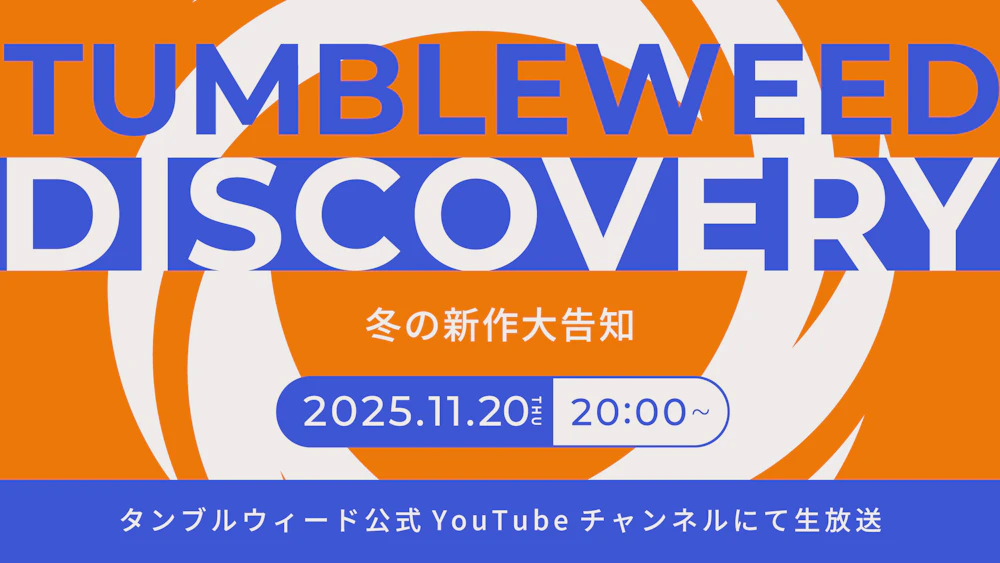 TUMBLEWEED
DISCOVERY

冬の新作大告知

2025.11.20 THU 20:00～

タンブルウィード公式 YouTube チャンネルにて生放送